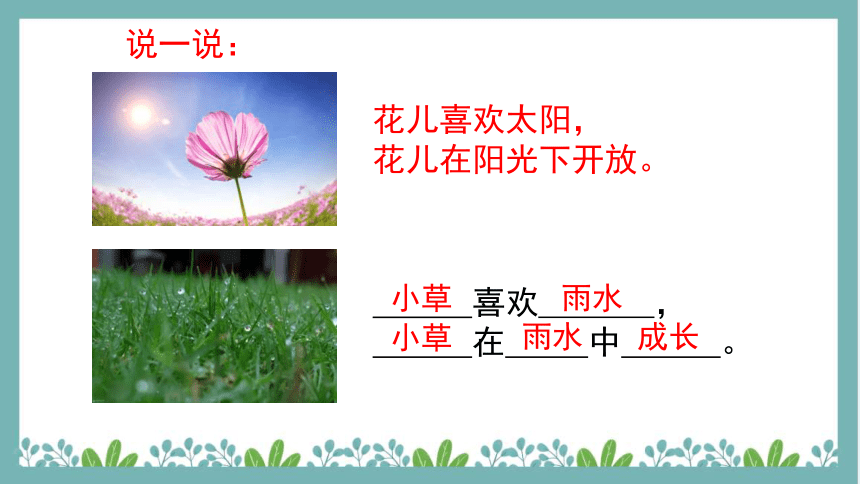 说一说：

花儿喜欢太阳，
花儿在阳光下开放。

小草喜欢雨水，
小草在雨水中成长。